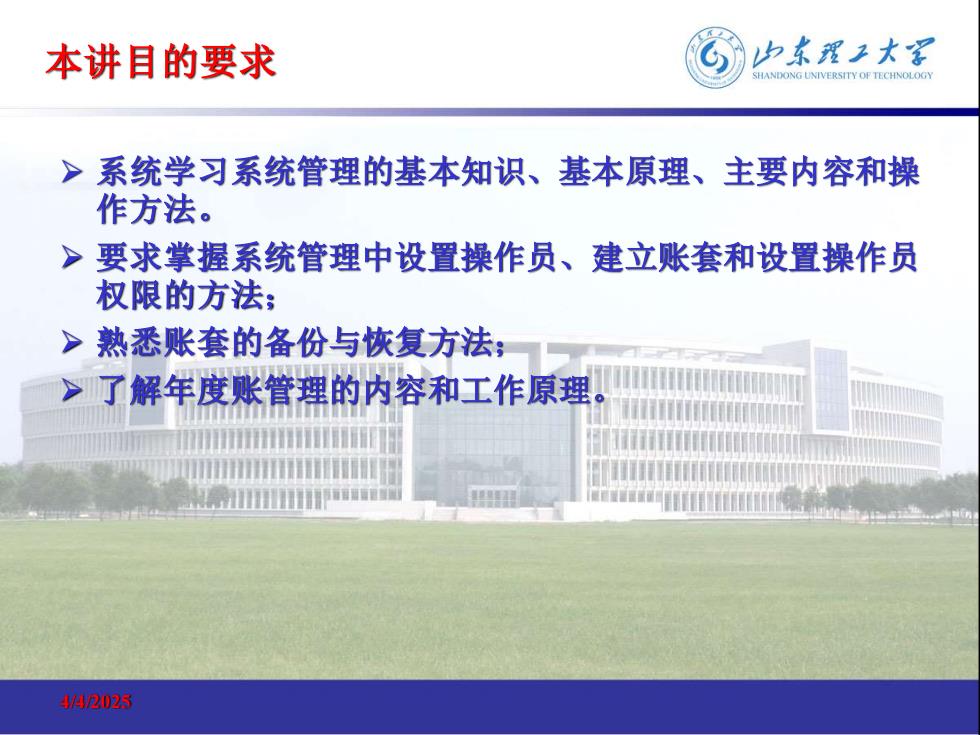 本讲目的要求

山东理工大学
SHANDONG UNIVERSITY OF TECHNOLOGY

➢ 系统学习系统管理的基本知识、基本原理、主要内容和操作方法。
➢ 要求掌握系统管理中设置操作员、建立账套和设置操作员权限的方法；
➢ 熟悉账套的备份与恢复方法；
➢ 了解年度账管理的内容和工作原理。

4/4/2025